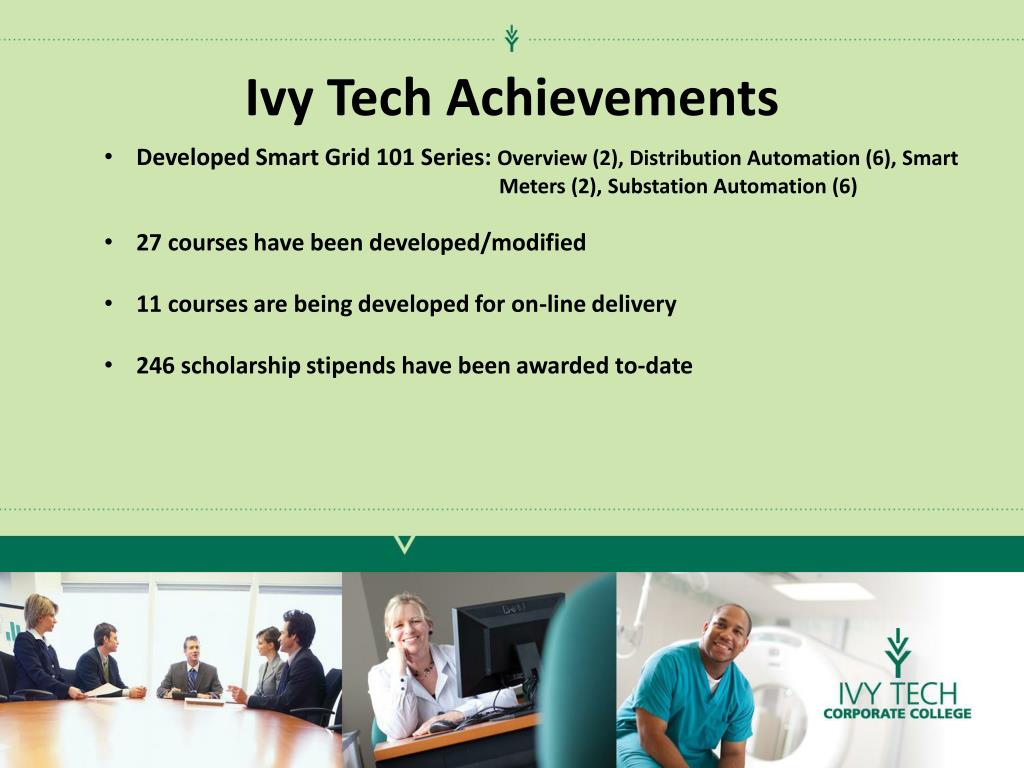 Ivy Tech Achievements

• Developed Smart Grid 101 Series: Overview (2), Distribution Automation (6), Smart Meters (2), Substation Automation (6)

• 27 courses have been developed/modified

• 11 courses are being developed for on-line delivery

• 246 scholarship stipends have been awarded to-date

DELL

IVY TECH
CORPORATE COLLEGE